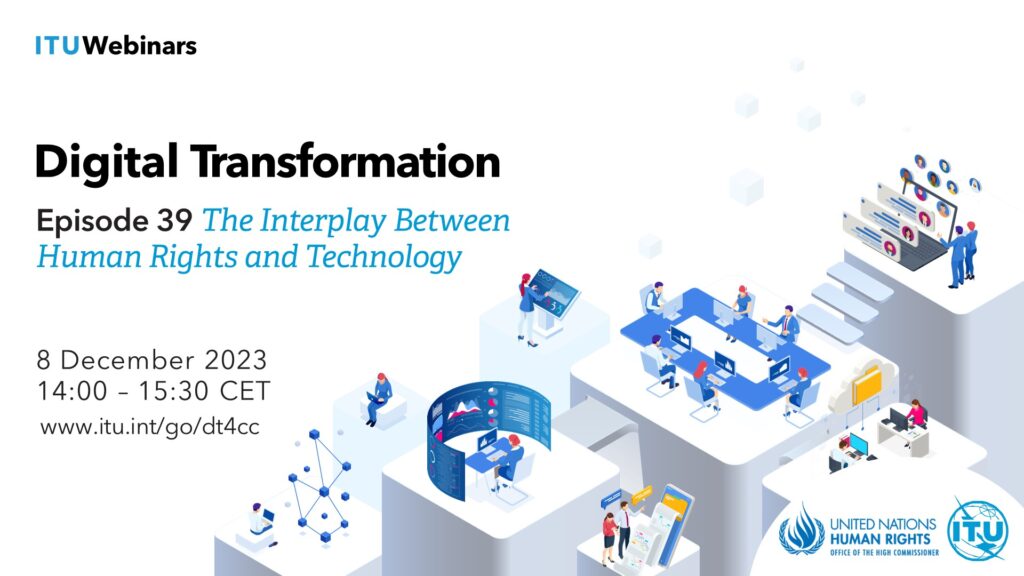 ITUWebinars

Digital Transformation

Episode 39 The Interplay Between Human Rights and Technology

8 December 2023
14:00 – 15:30 CET
www.itu.int/go/dt4cc

UNITED NATIONS
HUMAN RIGHTS
OFFICE OF THE HIGH COMMISSIONER

ITU